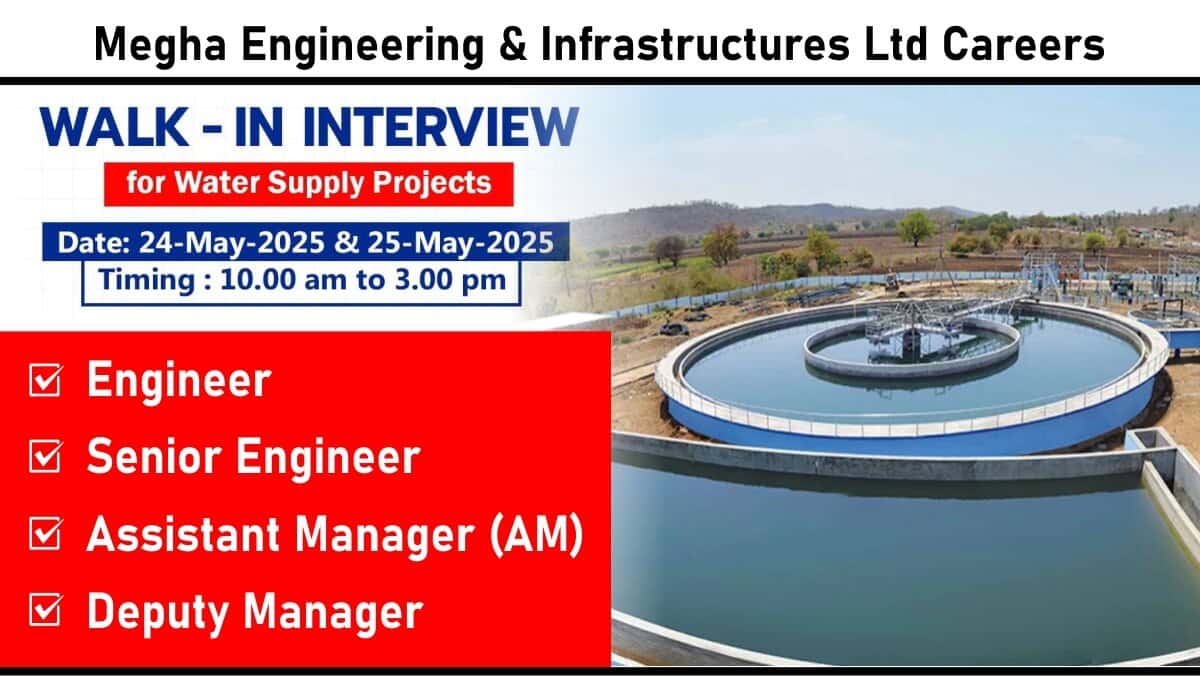 Megha Engineering & Infrastructures Ltd Careers

WALK - IN INTERVIEW

for Water Supply Projects

Date: 24-May-2025 & 25-May-2025

Timing : 10.00 am to 3.00 pm

☑ Engineer

☑ Senior Engineer

☑ Assistant Manager (AM)

☑ Deputy Manager